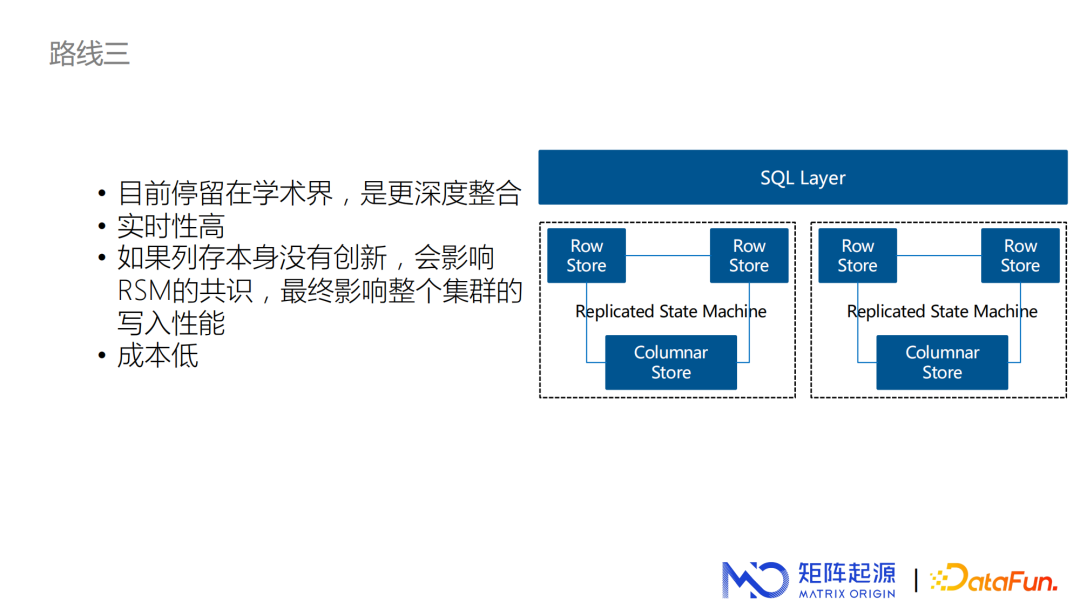 路线三

• 目前停留在学术界，是更深度整合
• 实时性高
• 如果列存本身没有创新，会影响RSM的共识，最终影响整个集群的写入性能
• 成本低

SQL Layer

Row Store
Row Store
Replicated State Machine
Columnar Store

Row Store
Row Store
Replicated State Machine
Columnar Store

矩阵起源
MATRIX ORIGIN
DataFun.